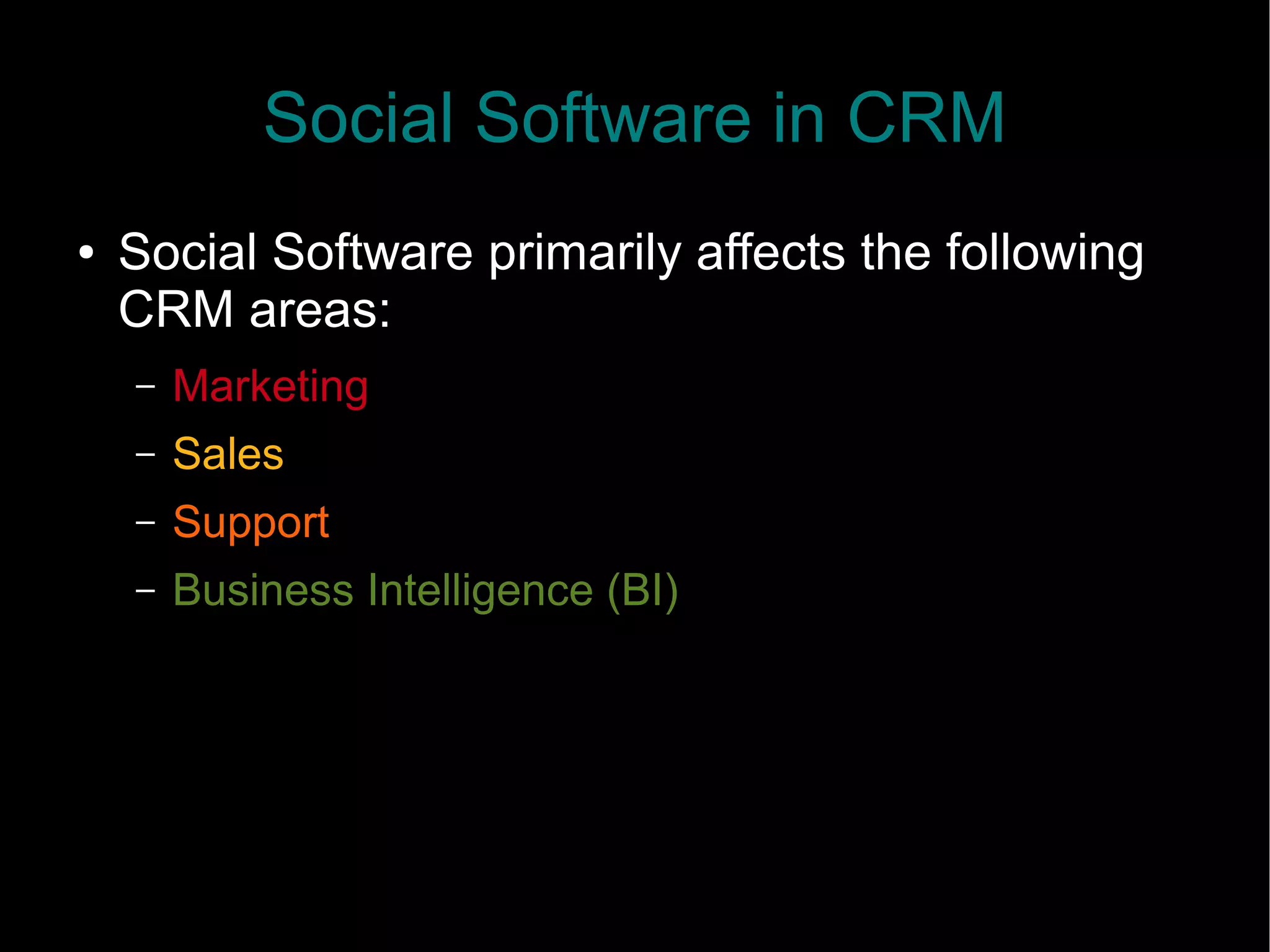 Social Software in CRM

• Social Software primarily affects the following CRM areas:

– Marketing
– Sales
– Support
– Business Intelligence (BI)